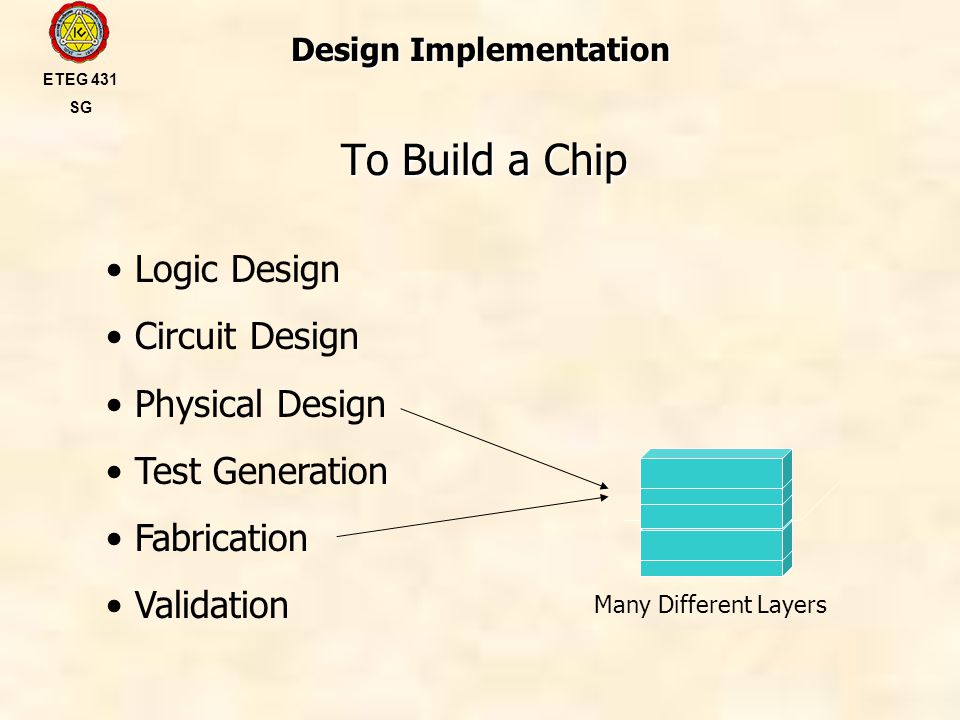 ETEG 431
SG

Design Implementation

To Build a Chip

• Logic Design
• Circuit Design
• Physical Design
• Test Generation
• Fabrication
• Validation

Many Different Layers